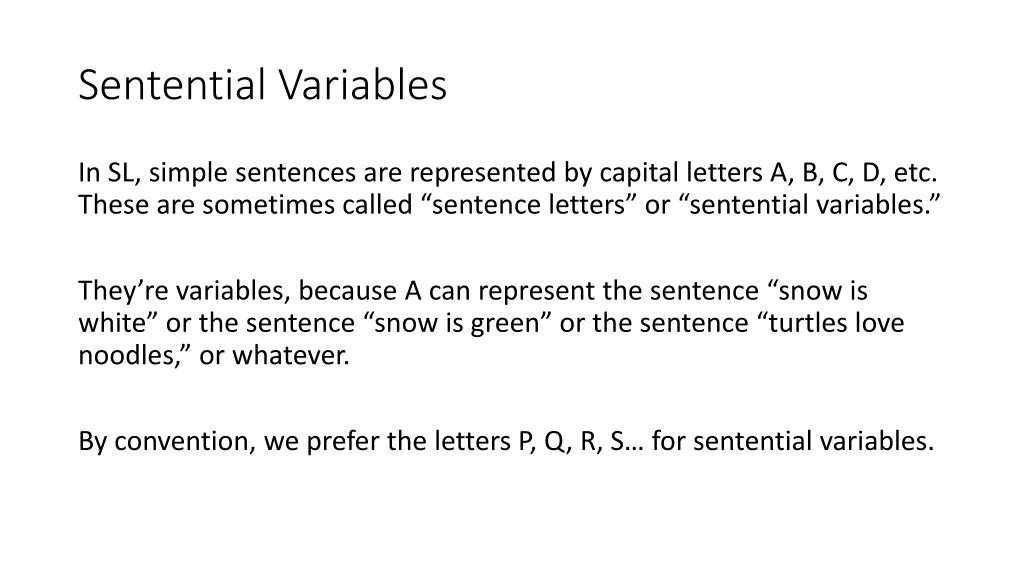 Sentential Variables

In SL, simple sentences are represented by capital letters A, B, C, D, etc. These are sometimes called “sentence letters” or “sentential variables.”

They’re variables, because A can represent the sentence “snow is white” or the sentence “snow is green” or the sentence “turtles love noodles,” or whatever.

By convention, we prefer the letters P, Q, R, S… for sentential variables.